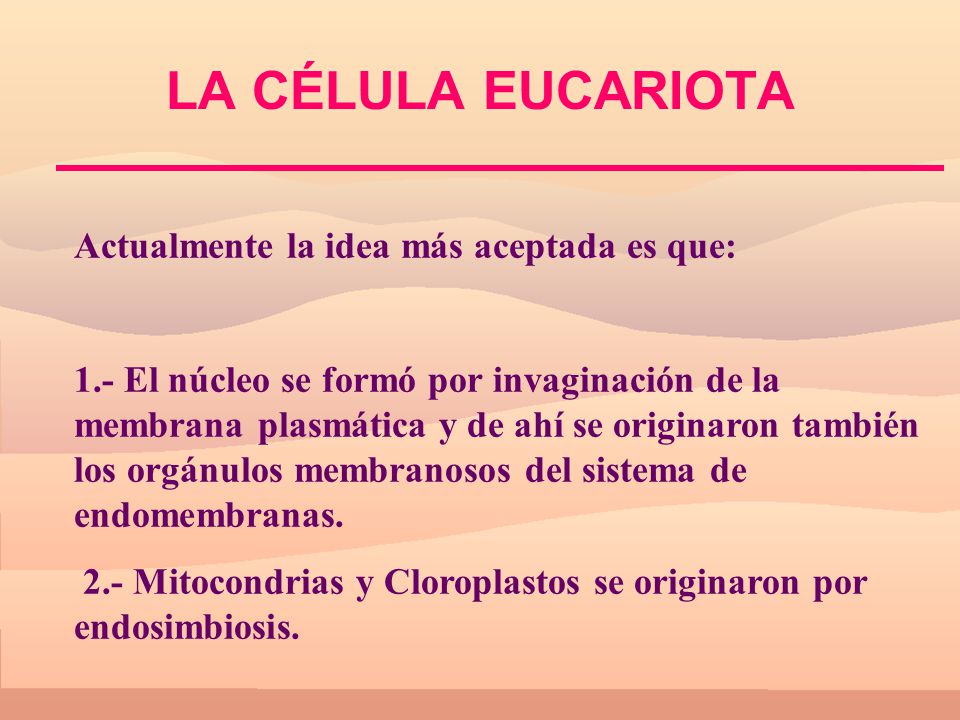 LA CÉLULA EUCARIOTA

Actualmente la idea más aceptada es que:

1.- El núcleo se formó por invaginación de la membrana plasmática y de ahí se originaron también los orgánulos membranosos del sistema de endomembranas.

2.- Mitocondrias y Cloroplastos se originaron por endosimbiosis.